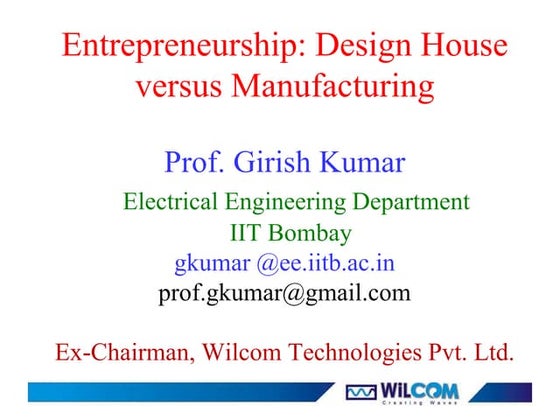 Entrepreneurship: Design House versus Manufacturing

Prof. Girish Kumar

Electrical Engineering Department
IIT Bombay
gkumar @ee.iitb.ac.in
prof.gkumar@gmail.com

Ex-Chairman, Wilcom Technologies Pvt. Ltd.

WiLCOM
Creating Waves